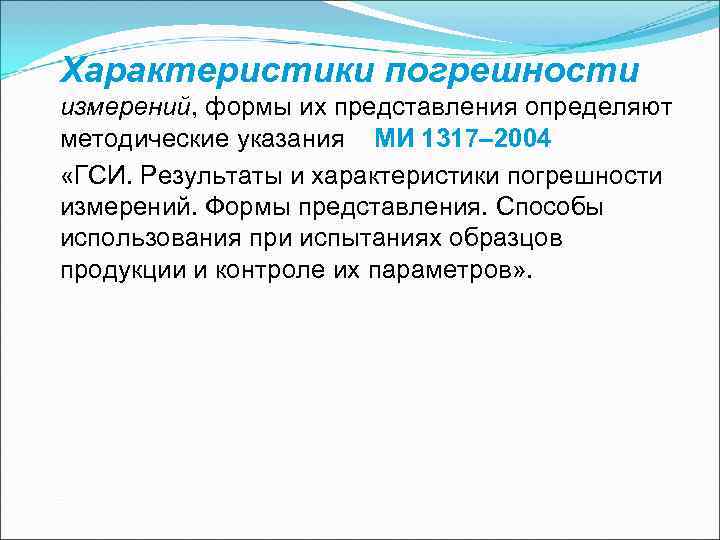 Характеристики погрешности измерений, формы их представления определяют методические указания МИ 1317–2004

«ГСИ. Результаты и характеристики погрешности измерений. Формы представления. Способы использования при испытаниях образцов продукции и контроле их параметров».